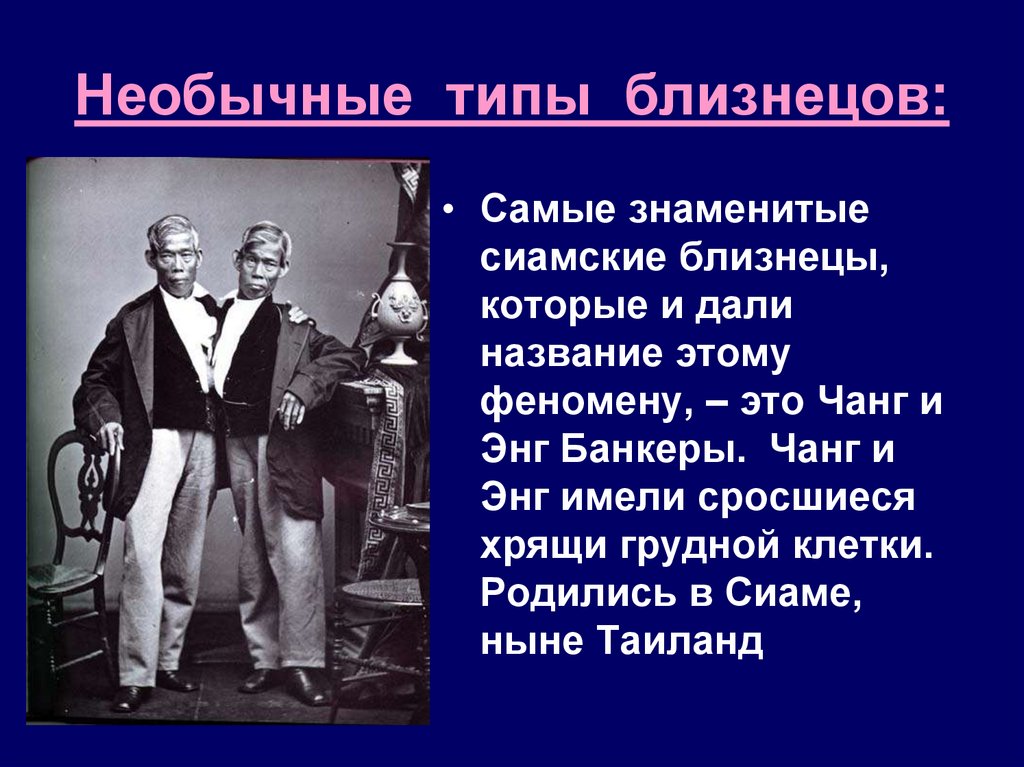 Необычные типы близнецов:

• Самые знаменитые сиамские близнецы, которые и дали название этому феномену, – это Чанг и Энг Банкеры. Чанг и Энг имели сросшиеся хрящи грудной клетки. Родились в Сиаме, ныне Таиланд